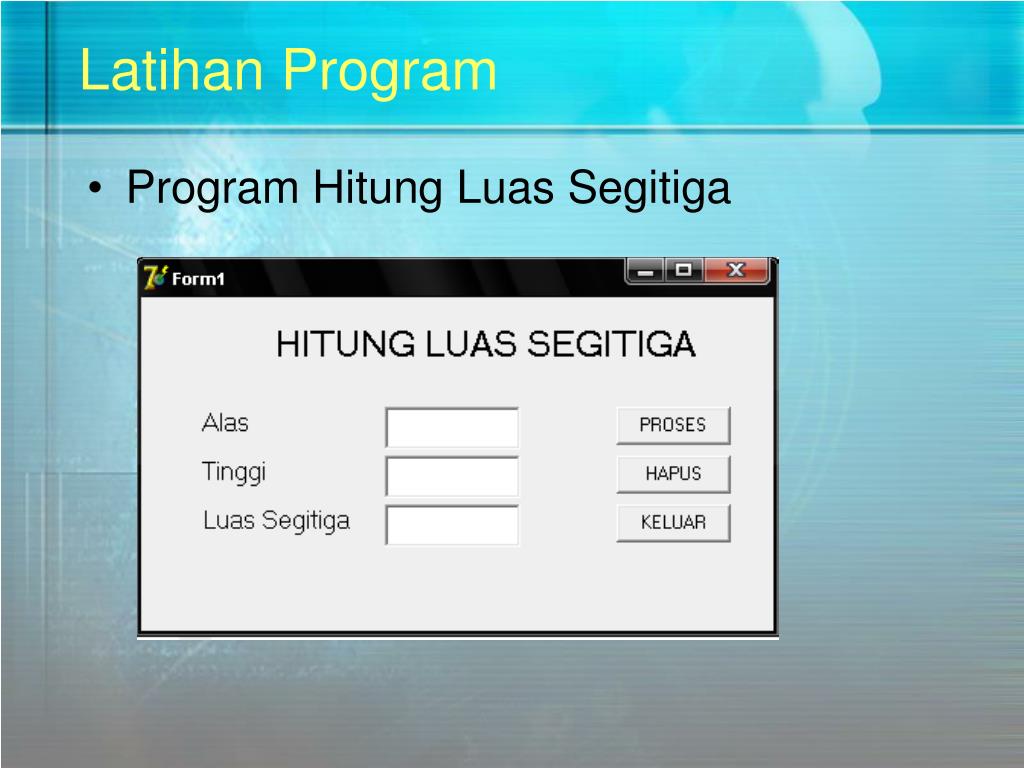 Latihan Program

• Program Hitung Luas Segitiga

Form1

HITUNG LUAS SEGITIGA

Alas

Tinggi

Luas Segitiga

PROSES

HAPUS

KELUAR